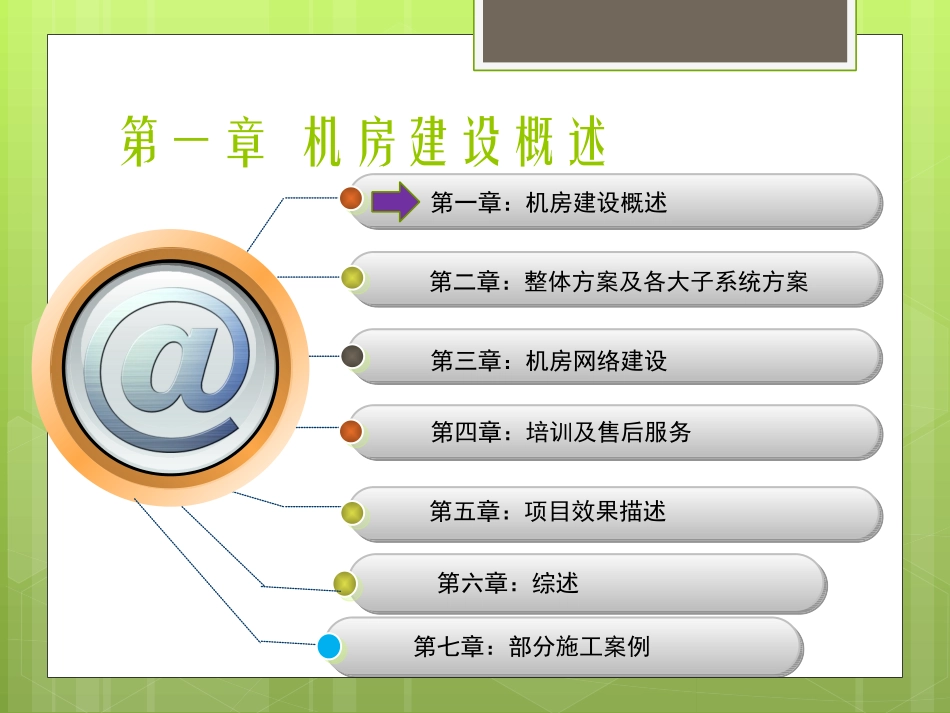 第一章 机房建设概述

@

第一章：机房建设概述

第二章：整体方案及各大子系统方案

第三章：机房网络建设

第四章：培训及售后服务

第五章：项目效果描述

第六章：综述

第七章：部分施工案例